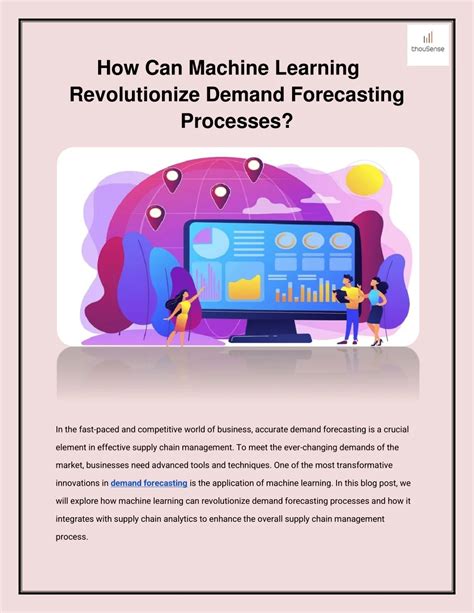 thouSense

How Can Machine Learning Revolutionize Demand Forecasting Processes?

In the fast-paced and competitive world of business, accurate demand forecasting is a crucial element in effective supply chain management. To meet the ever-changing demands of the market, businesses need advanced tools and techniques. One of the most transformative innovations in demand forecasting is the application of machine learning. In this blog post, we will explore how machine learning can revolutionize demand forecasting processes and how it integrates with supply chain analytics to enhance the overall supply chain management process.